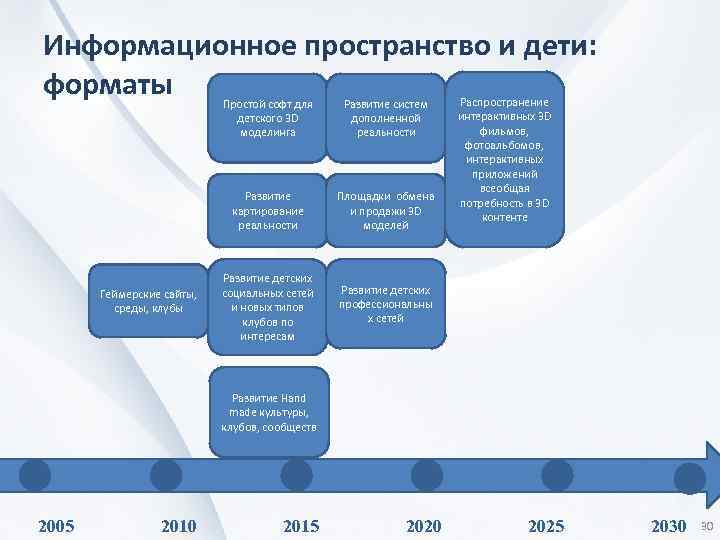 Информационное пространство и дети: форматы

Простой софт для детского 3D моделинга

Развитие систем дополненной реальности

Распространение интерактивных 3D фильмов, фотоальбомов, интерактивных приложений всеобщая потребность в 3D контенте

Развитие картирование реальности

Площадки обмена и продажи 3D моделей

Геймерские сайты, среды, клубы

Развитие детских социальных сетей и новых типов клубов по интересам

Развитие детских профессиональных сетей

Развитие Hand made культуры, клубов, сообществ

2005

2010

2015

2020

2025

2030

30